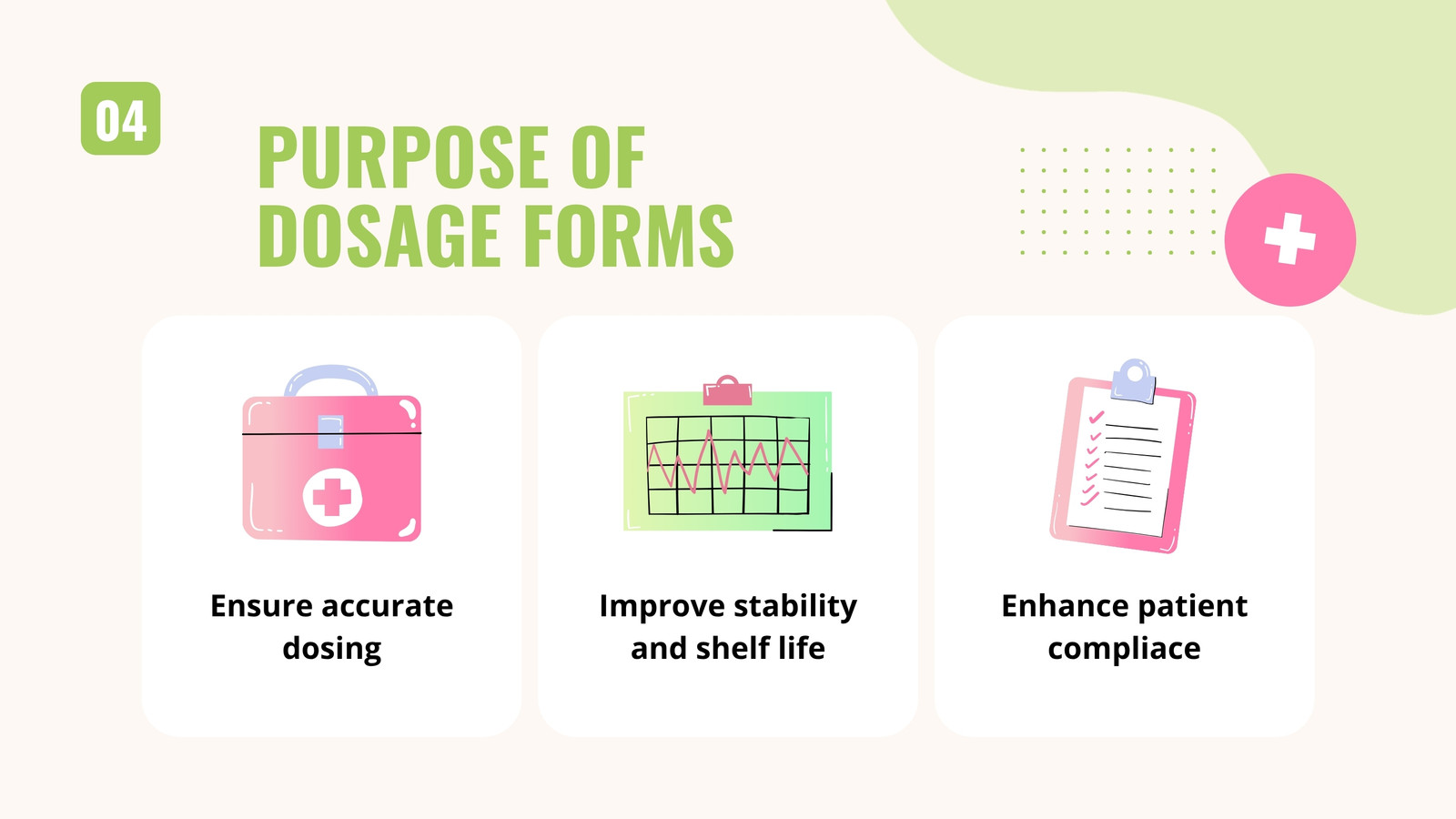 04

PURPOSE OF DOSAGE FORMS

Ensure accurate dosing

Improve stability and shelf life

Enhance patient compliace